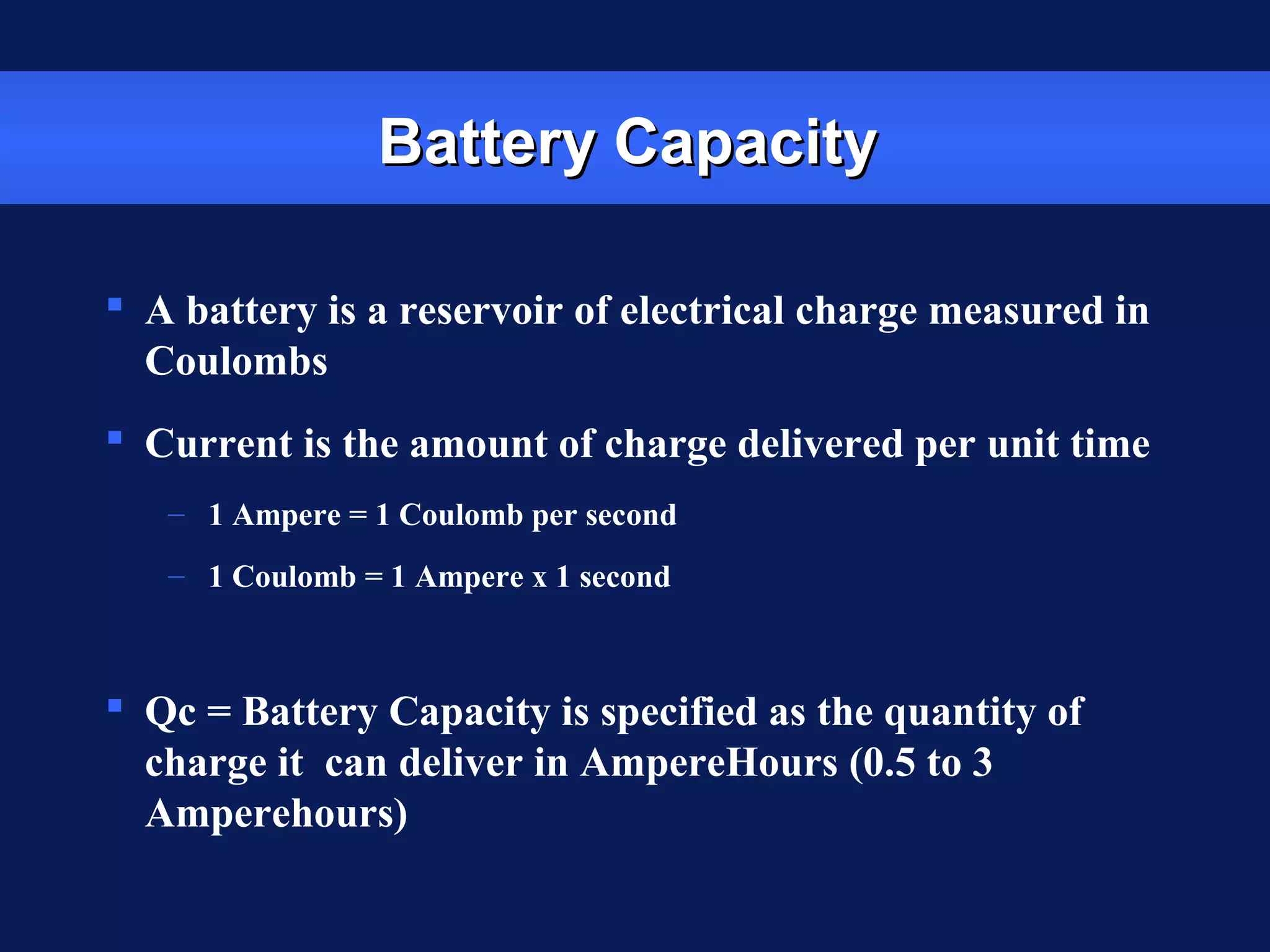 Battery Capacity

▪ A battery is a reservoir of electrical charge measured in Coulombs

▪ Current is the amount of charge delivered per unit time

– 1 Ampere = 1 Coulomb per second

– 1 Coulomb = 1 Ampere x 1 second

▪ Qc = Battery Capacity is specified as the quantity of charge it can deliver in AmpereHours (0.5 to 3 Amperehours)